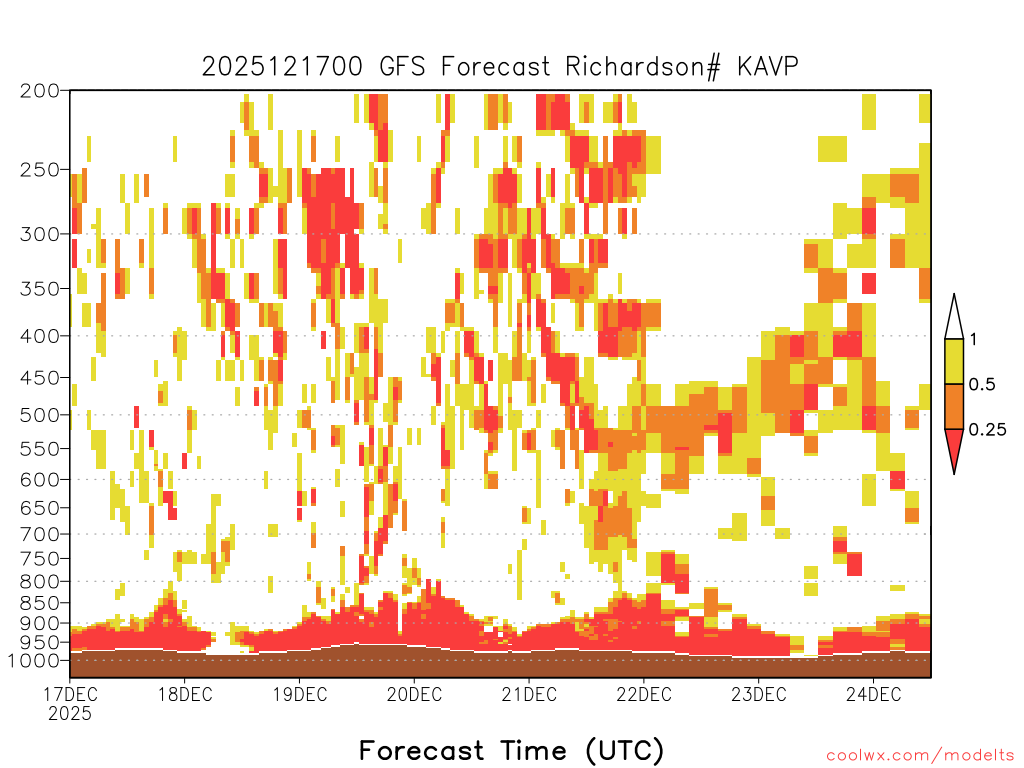 2025121700 GFS Forecast Richardson# KAVP

200
250
300
350
400
450
500
550
600
650
700
750
800
850
900
950
1000

1
0.5
0.25

17DEC
2025
18DEC
19DEC
20DEC
21DEC
22DEC
23DEC
24DEC

Forecast Time (UTC)

coolwx.com/modelts